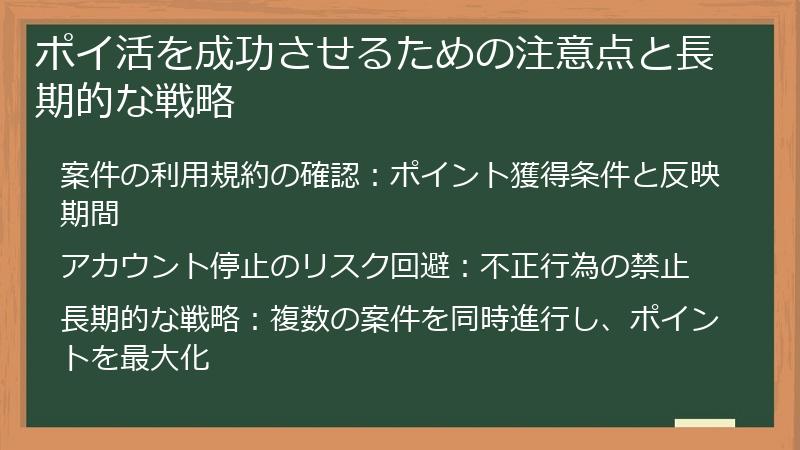 ポイ活を成功させるための注意点と長期的な戦略

案件の利用規約の確認：ポイント獲得条件と反映期間

アカウント停止のリスク回避：不正行為の禁止

長期的な戦略：複数の案件を同時進行し、ポイントを最大化